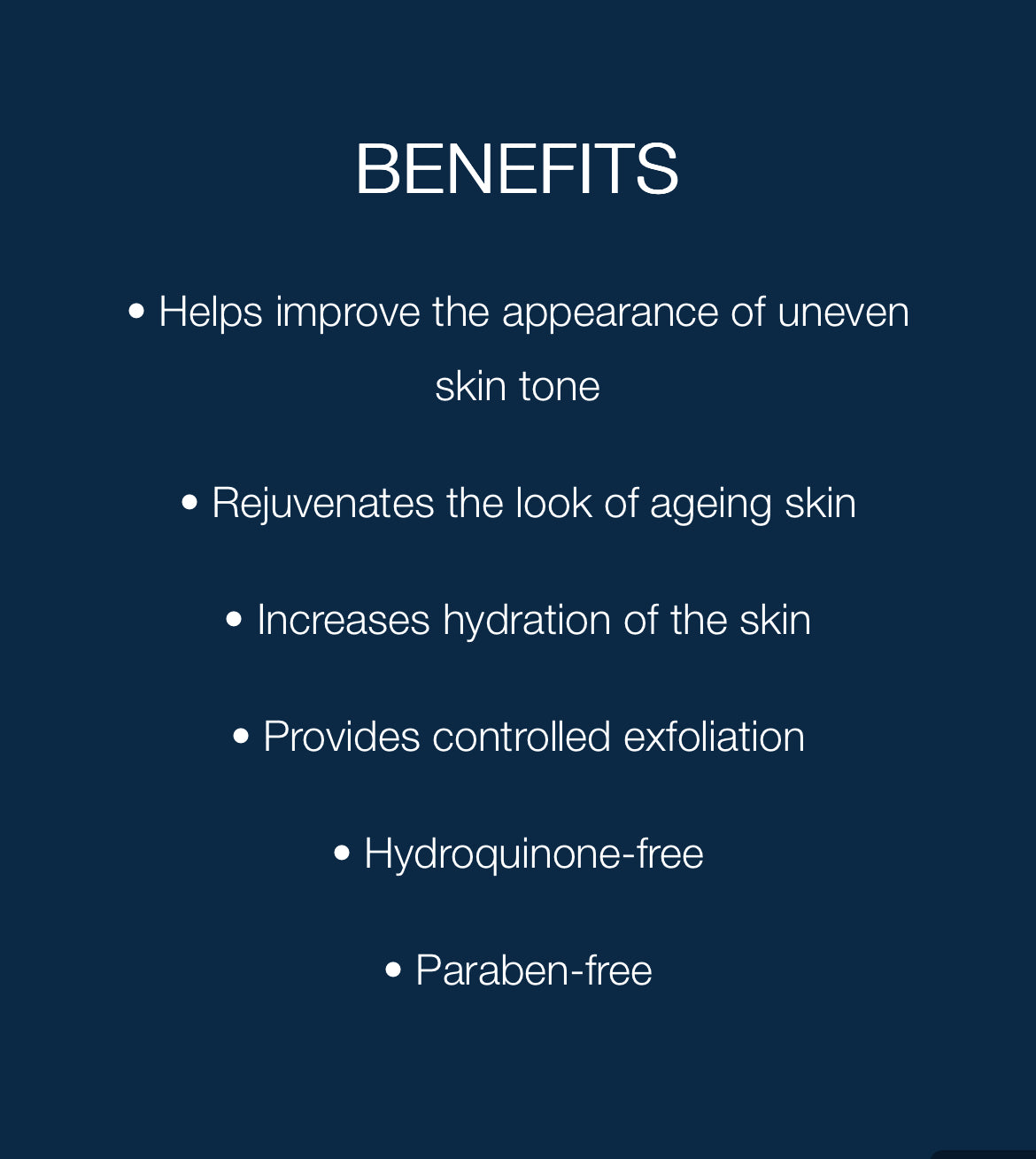 BENEFITS

• Helps improve the appearance of uneven skin tone

• Rejuvenates the look of ageing skin

• Increases hydration of the skin

• Provides controlled exfoliation

• Hydroquinone-free

• Paraben-free